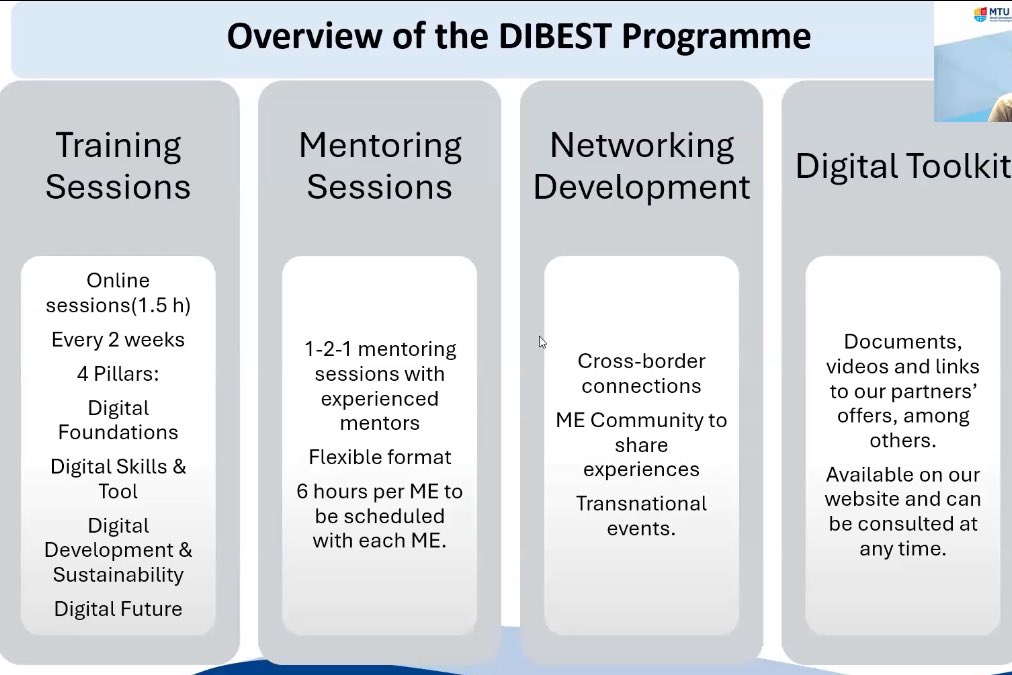 Overview of the DIBEST Programme

MTU

Training Sessions

Online sessions(1.5 h)

Every 2 weeks

4 Pillars:

Digital Foundations

Digital Skills & Tool

Digital Development & Sustainability

Digital Future

Mentoring Sessions

1-2-1 mentoring sessions with experienced mentors

Flexible format

6 hours per ME to be scheduled with each ME.

Networking Development

Cross-border connections

ME Community to share experiences

Transnational events.

Digital Toolkit

Documents, videos and links to our partners' offers, among others.

Available on our website and can be consulted at any time.